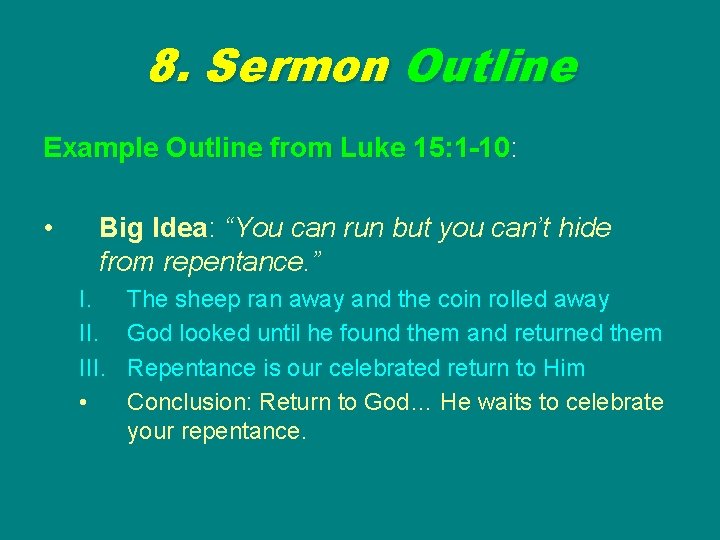 8. Sermon Outline

Example Outline from Luke 15:1-10:

• Big Idea: “You can run but you can’t hide from repentance.”

I. The sheep ran away and the coin rolled away
II. God looked until he found them and returned them
III. Repentance is our celebrated return to Him
• Conclusion: Return to God… He waits to celebrate your repentance.